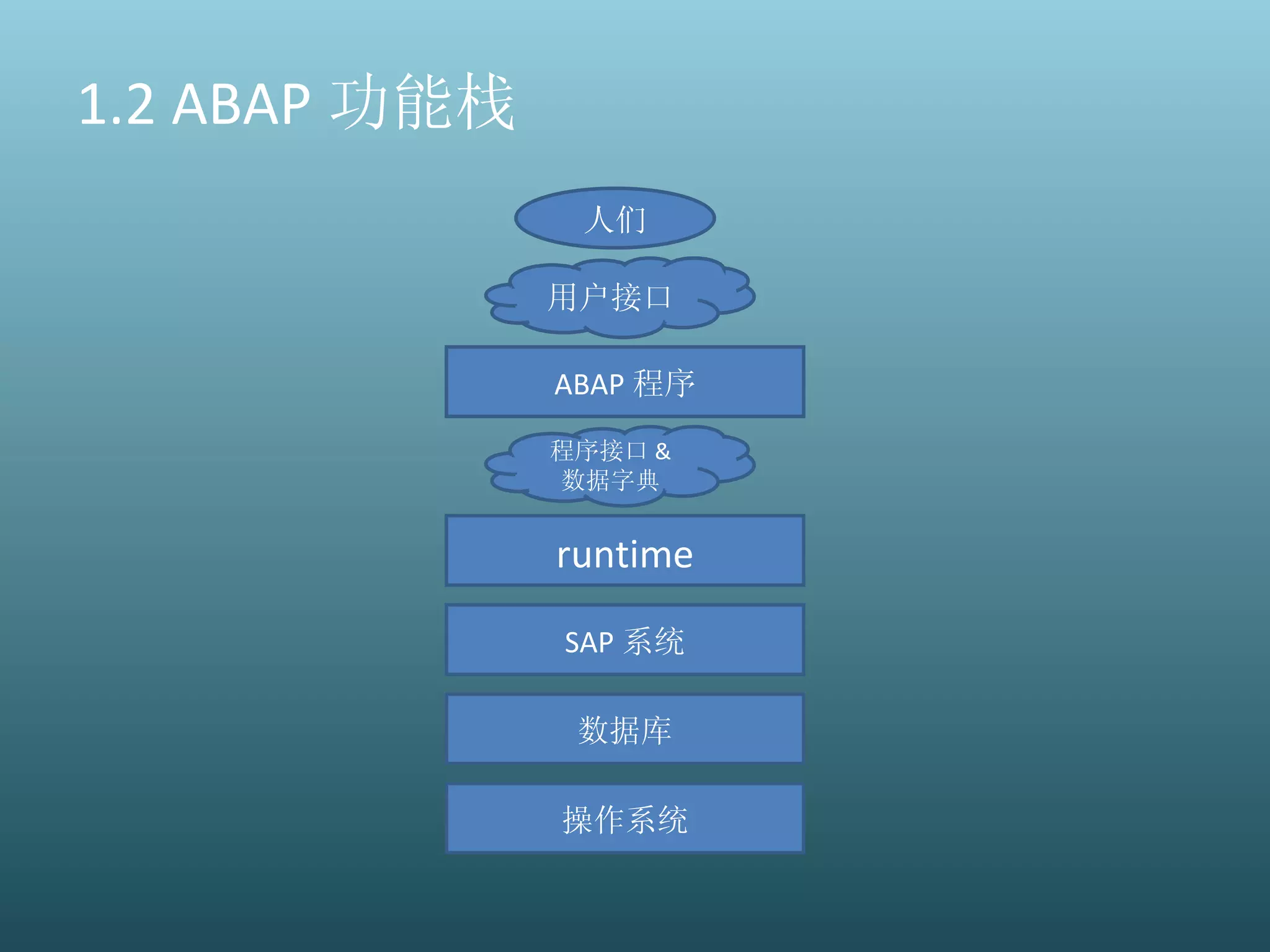 1.2 ABAP 功能栈

人们

用户接口

ABAP 程序

程序接口 &
数据字典

runtime

SAP 系统

数据库

操作系统